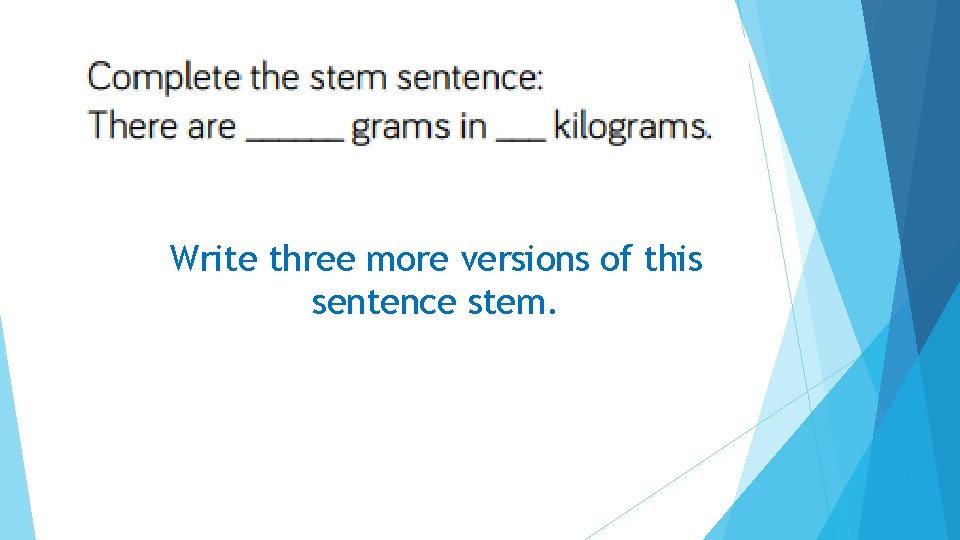 Complete the stem sentence:
There are ______ grams in ___ kilograms.

Write three more versions of this sentence stem.